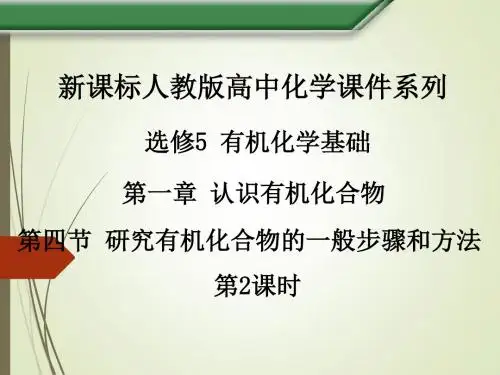 新课标人教版高中化学课件系列

选修5 有机化学基础

第一章 认识有机化合物

第四节 研究有机化合物的一般步骤和方法

第2课时